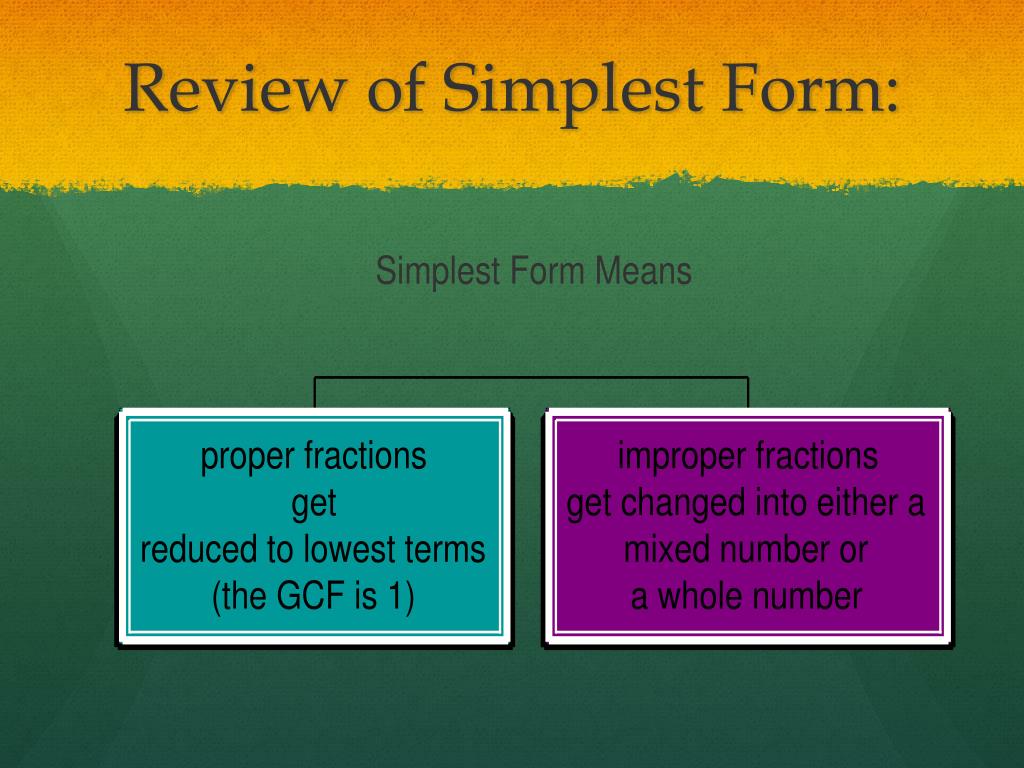 Review of Simplest Form:

Simplest Form Means

proper fractions
get
reduced to lowest terms
(the GCF is 1)

improper fractions
get changed into either a
mixed number or
a whole number